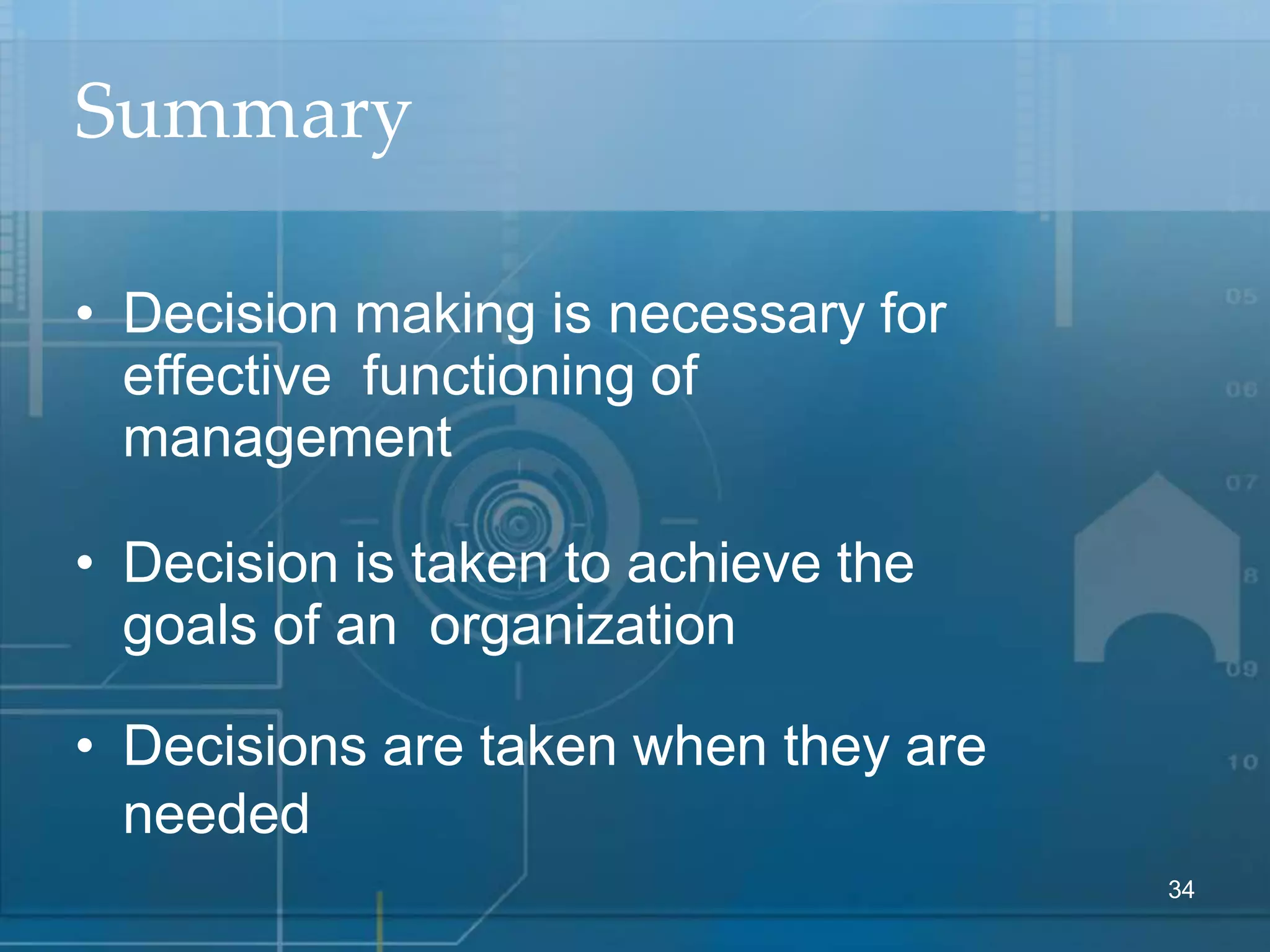 Summary

• Decision making is necessary for effective functioning of management

• Decision is taken to achieve the goals of an organization

• Decisions are taken when they are needed

05
06
07
8
09
10

34